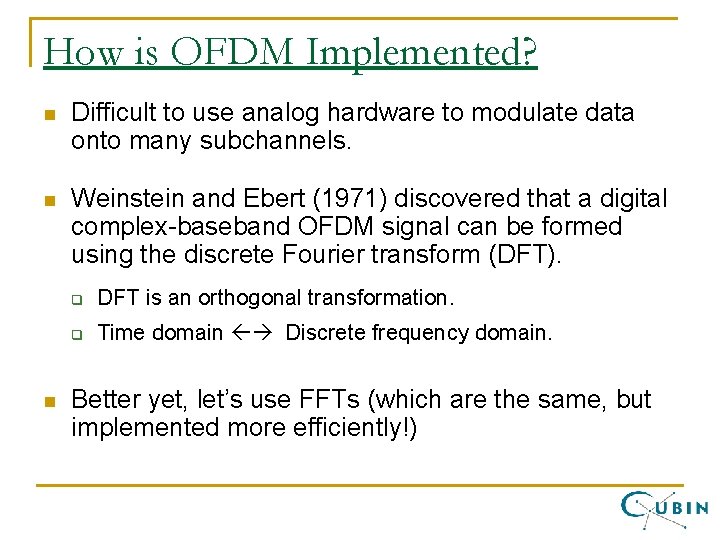 How is OFDM Implemented?

Difficult to use analog hardware to modulate data onto many subchannels.

Weinstein and Ebert (1971) discovered that a digital complex-baseband OFDM signal can be formed using the discrete Fourier transform (DFT).

DFT is an orthogonal transformation.

Time domain ←→ Discrete frequency domain.

Better yet, let's use FFTs (which are the same, but implemented more efficiently!)

CUBIN